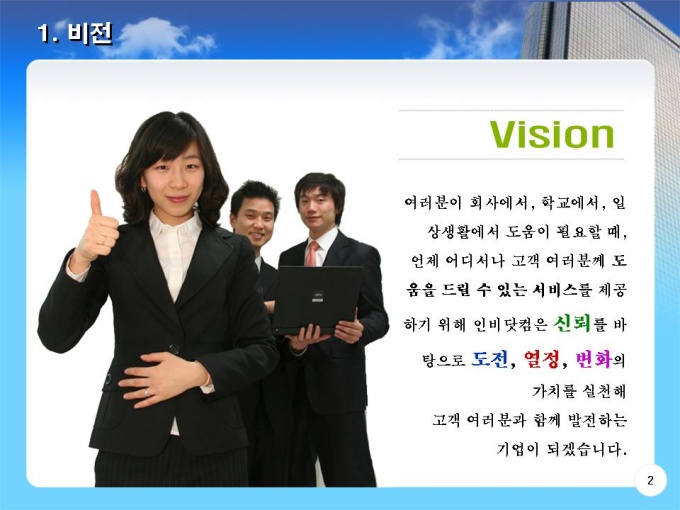 1. 비전

Vision

여러분이 회사에서, 학교에서, 일상생활에서 도움이 필요할 때, 언제 어디서나 고객 여러분께 도움을 드릴 수 있는 서비스를 제공하기 위해 인비닷컴은 신뢰를 바탕으로 도전, 열정, 변화의 가치를 실천해 고객 여러분과 함께 발전하는 기업이 되겠습니다.

2